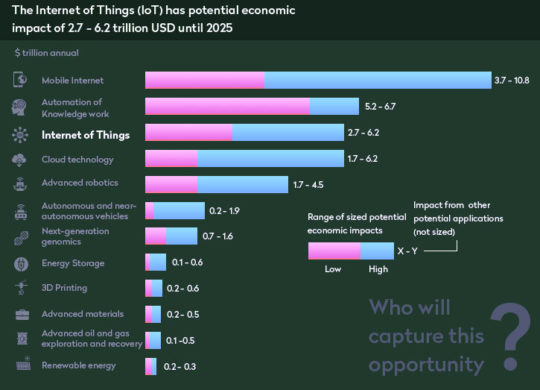 The Internet of Things (IoT) has potential economic impact of 2.7 - 6.2 trillion USD until 2025

$ trillion annual

Mobile Internet 3.7 - 10.8

Automation of Knowledge work 5.2 - 6.7

Internet of Things 2.7 - 6.2

Cloud technology 1.7 - 6.2

Advanced robotics 1.7 - 4.5

Autonomous and near-autonomous vehicles 0.2 - 1.9

Next-generation genomics 0.7 - 1.6

Energy Storage 0.1 - 0.6

3D Printing 0.2 - 0.6

Advanced materials 0.2 - 0.5

Advanced oil and gas exploration and recovery 0.1 -0.5

Renewable energy 0.2 - 0.3

Range of sized potential economic impacts

Impact from other potential applications (not sized)

X - Y

Low High

Who will capture this opportunity ?